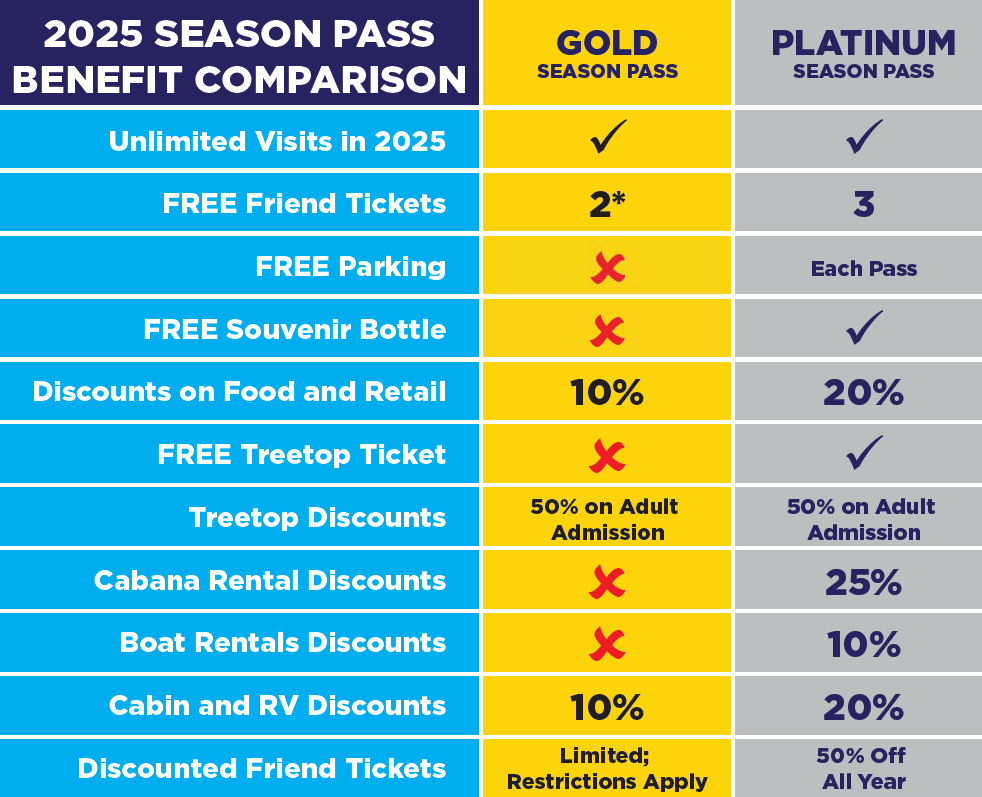 | 2025 SEASON PASS BENEFIT COMPARISON | GOLD SEASON PASS | PLATINUM SEASON PASS |
|---|---|---|
| Unlimited Visits in 2025 | ✓ | ✓ |
| FREE Friend Tickets | 2* | 3 |
| FREE Parking | ✗ | Each Pass |
| FREE Souvenir Bottle | ✗ | ✓ |
| Discounts on Food and Retail | 10% | 20% |
| FREE Treetop Ticket | ✗ | ✓ |
| Treetop Discounts | 50% on Adult Admission | 50% on Adult Admission |
| Cabana Rental Discounts | ✗ | 25% |
| Boat Rentals Discounts | ✗ | 10% |
| Cabin and RV Discounts | 10% | 20% |
| Discounted Friend Tickets | Limited; Restrictions Apply | 50% Off All Year |